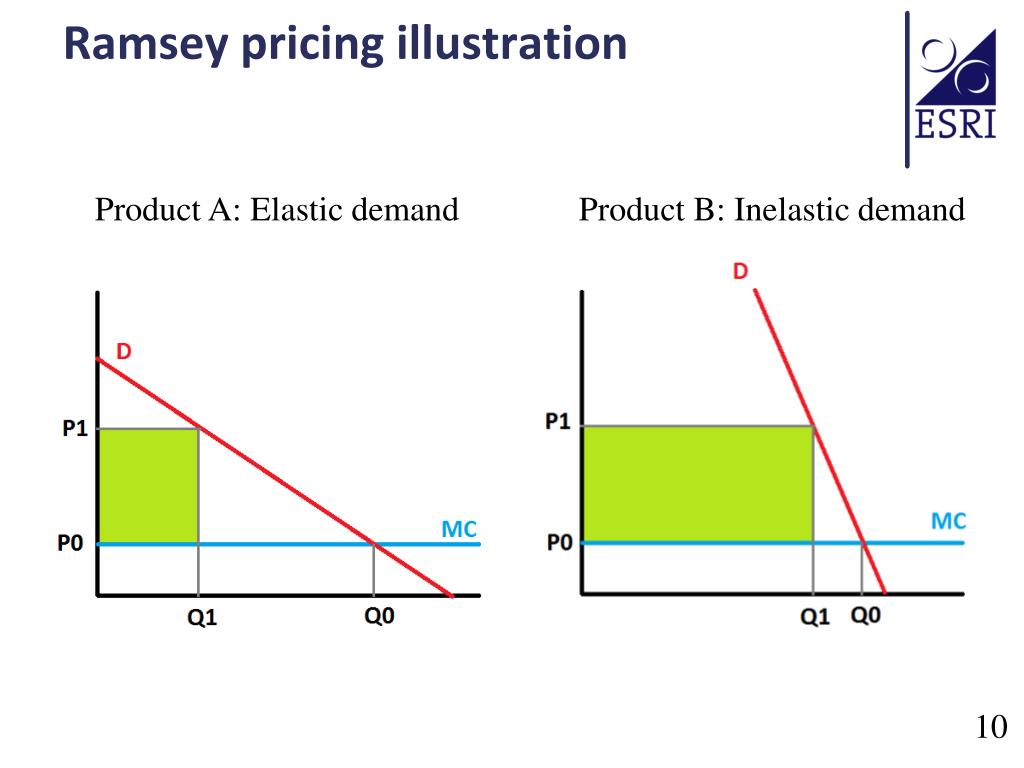 Ramsey pricing illustration

ESRI

Product A: Elastic demand

D
P1
P0
MC
Q1
Q0

Product B: Inelastic demand

D
P1
P0
MC
Q1
Q0

10